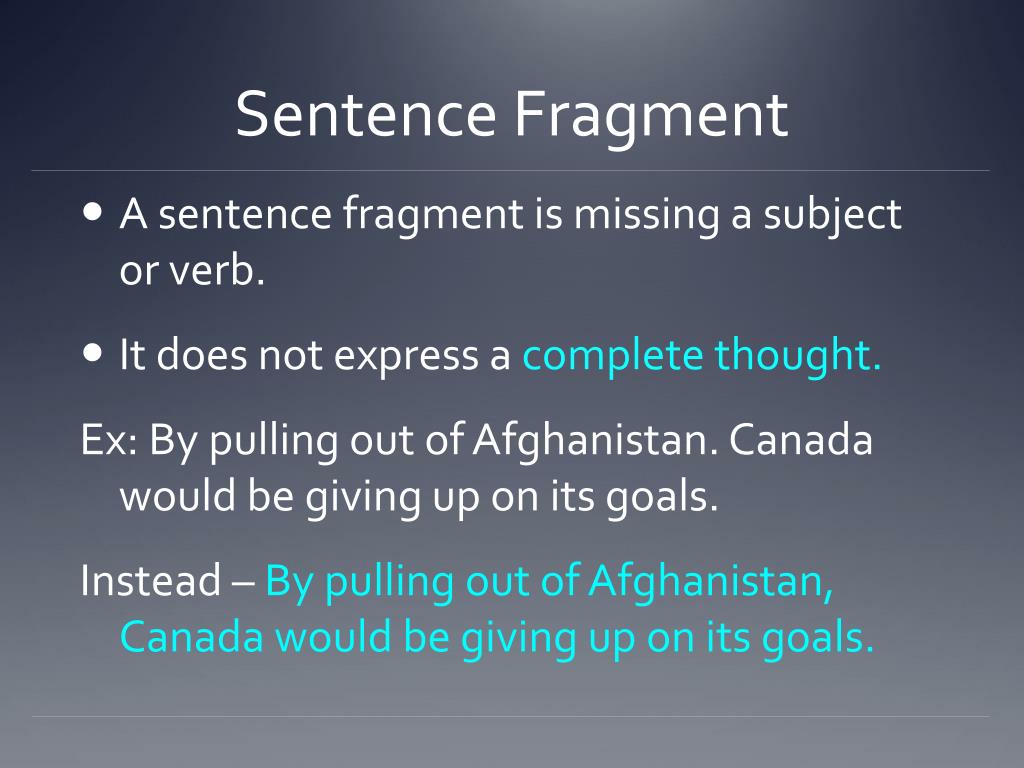 Sentence Fragment

• A sentence fragment is missing a subject or verb.

• It does not express a complete thought.

Ex: By pulling out of Afghanistan. Canada would be giving up on its goals.

Instead – By pulling out of Afghanistan, Canada would be giving up on its goals.